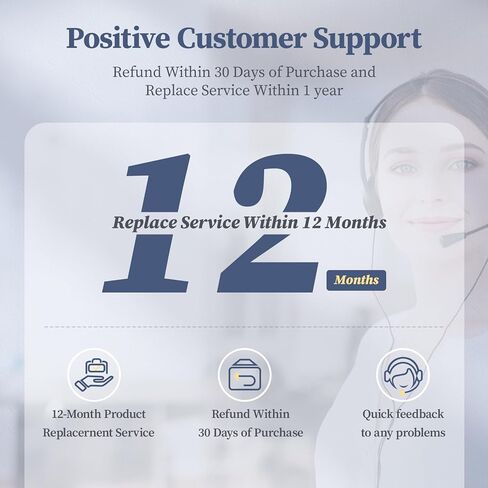 Positive Customer Support

Refund Within 30 Days of Purchase and Replace Service Within 1 year

12

Replace Service Within 12 Months

Months

12-Month Product Replacernent Service

Refund Within 30 Days of Purchase

Quick feedback to any problems